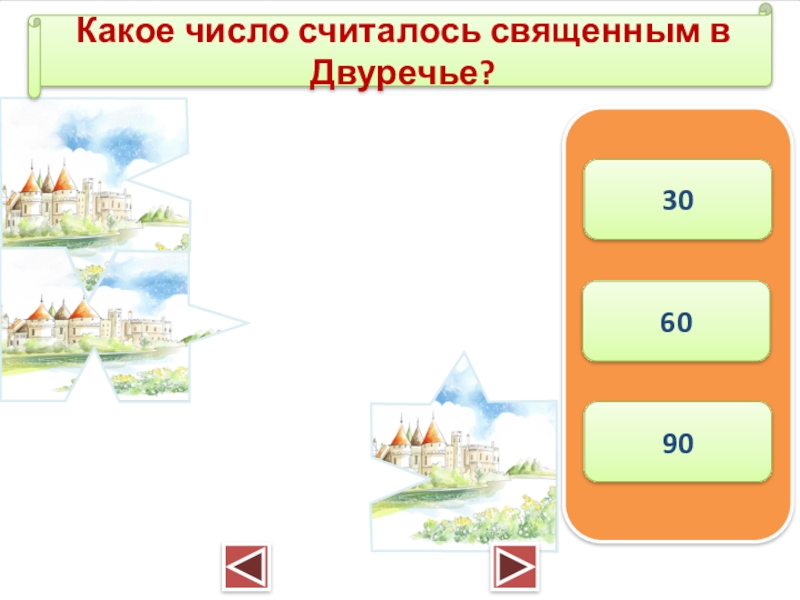 Какое число считалось священным в Двуречье?

30

60

90